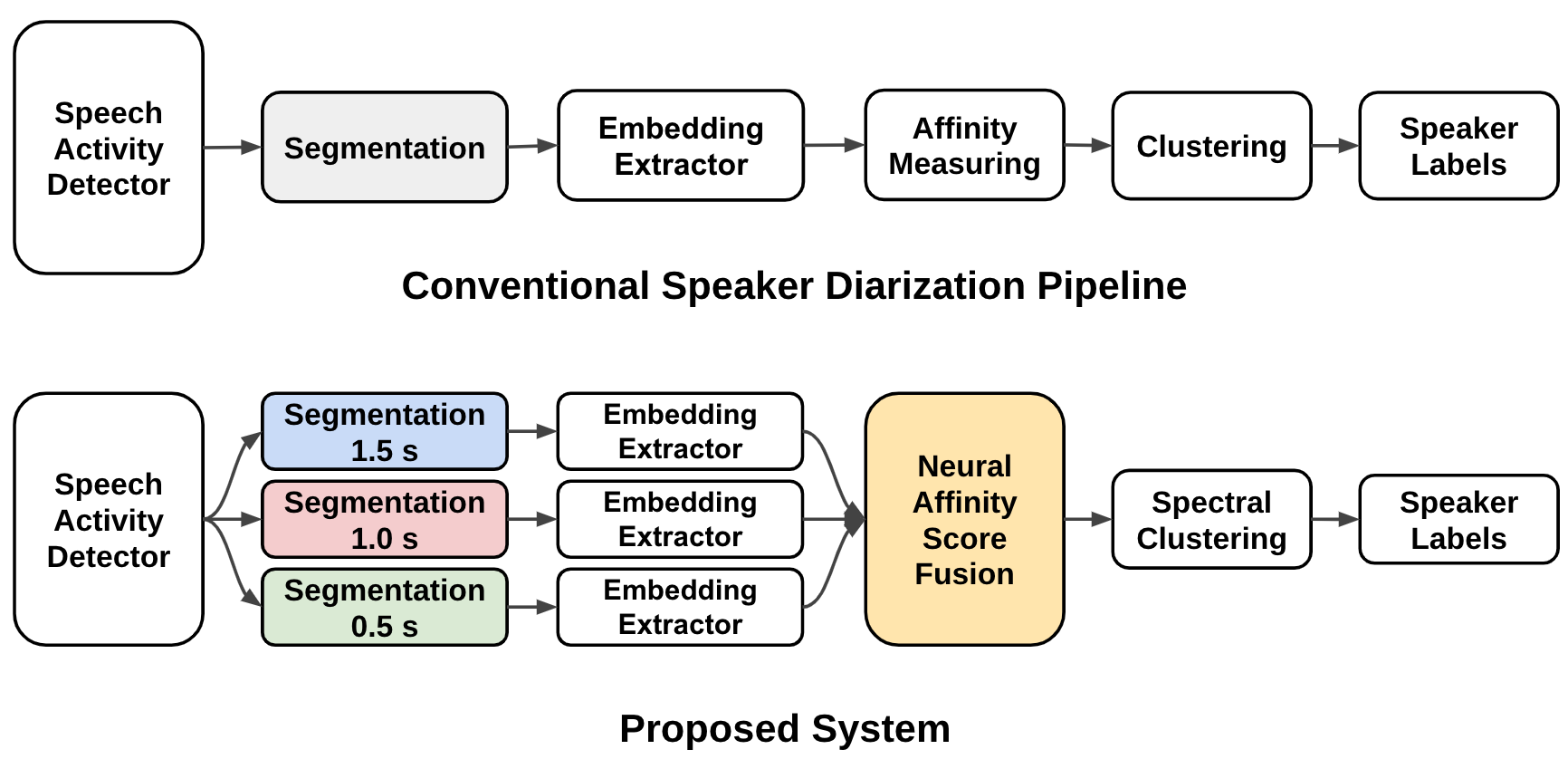 Speech Activity Detector

Segmentation

Embedding Extractor

Affinity Measuring

Clustering

Speaker Labels

Conventional Speaker Diarization Pipeline

Speech Activity Detector

Segmentation 1.5 s

Segmentation 1.0 s

Segmentation 0.5 s

Embedding Extractor

Embedding Extractor

Embedding Extractor

Neural Affinity Score Fusion

Spectral Clustering

Speaker Labels

Proposed System